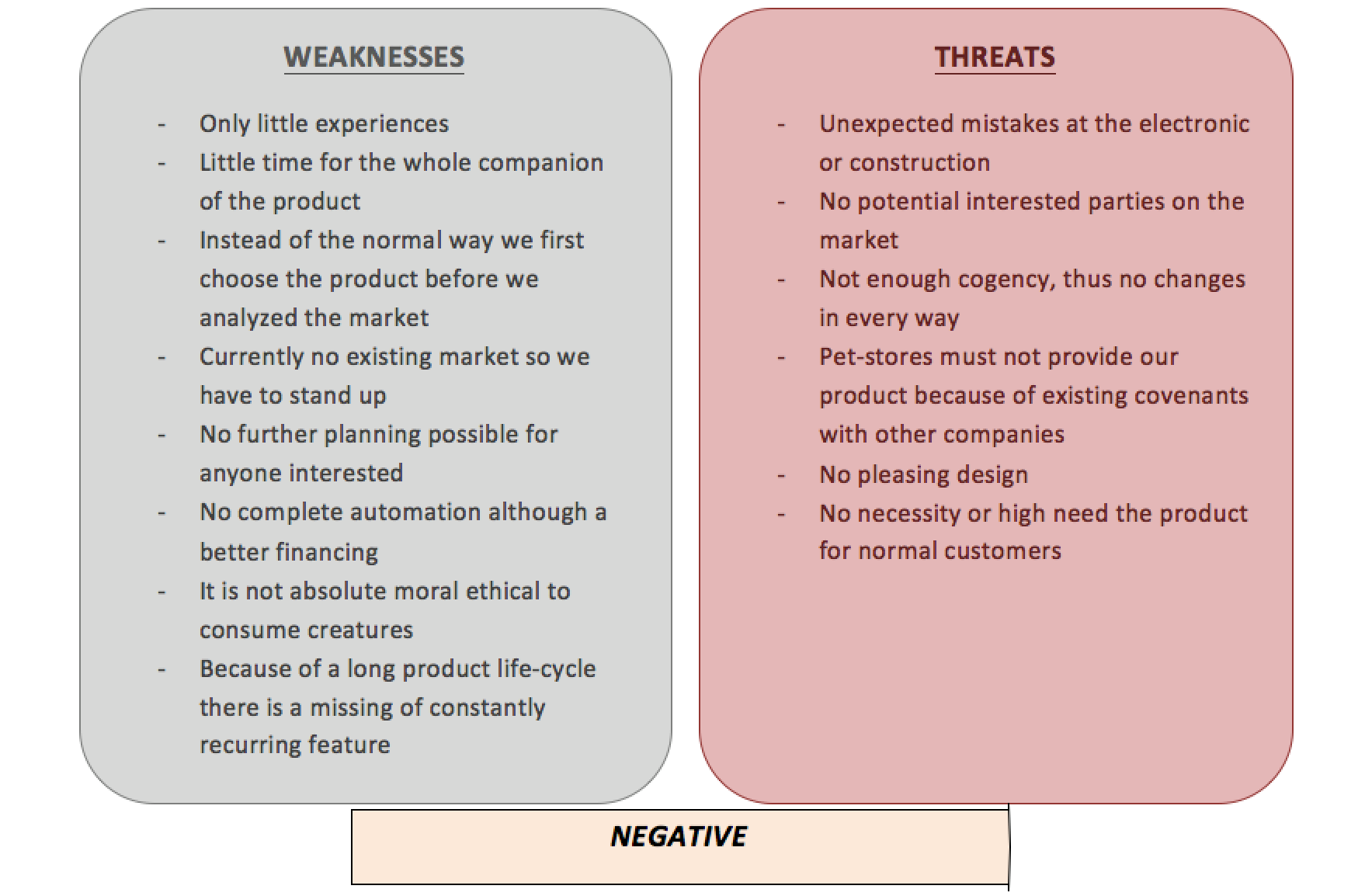 WEAKNESSES

- Only little experiences
- Little time for the whole companion of the product
- Instead of the normal way we first choose the product before we analyzed the market
- Currently no existing market so we have to stand up
- No further planning possible for anyone interested
- No complete automation although a better financing
- It is not absolute moral ethical to consume creatures
- Because of a long product life-cycle there is a missing of constantly recurring feature

THREATS

- Unexpected mistakes at the electronic or construction
- No potential interested parties on the market
- Not enough cogency, thus no changes in every way
- Pet-stores must not provide our product because of existing covenants with other companies
- No pleasing design
- No necessity or high need the product for normal customers

NEGATIVE